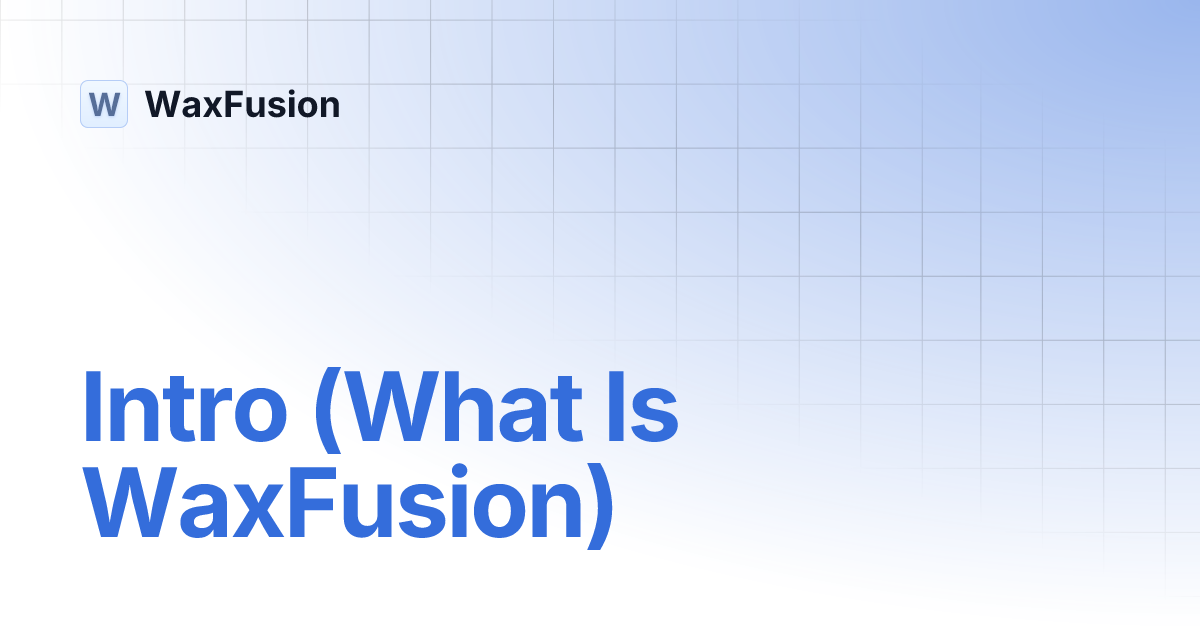 W WaxFusion

Intro (What Is WaxFusion)